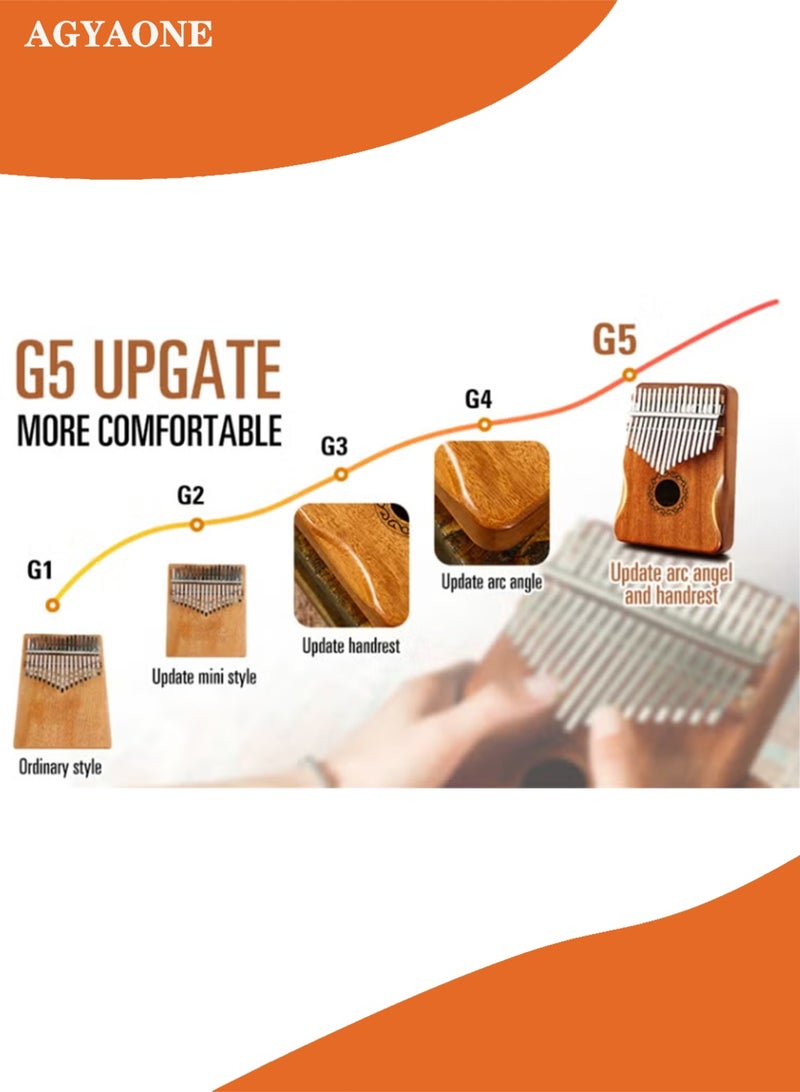 AGYAONE

G5 UPGATE
MORE COMFORTABLE

G1
Ordinary style

G2
Update mini style

G3
Update handrest

G4
Update arc angle

G5
Update arc angel and handrest